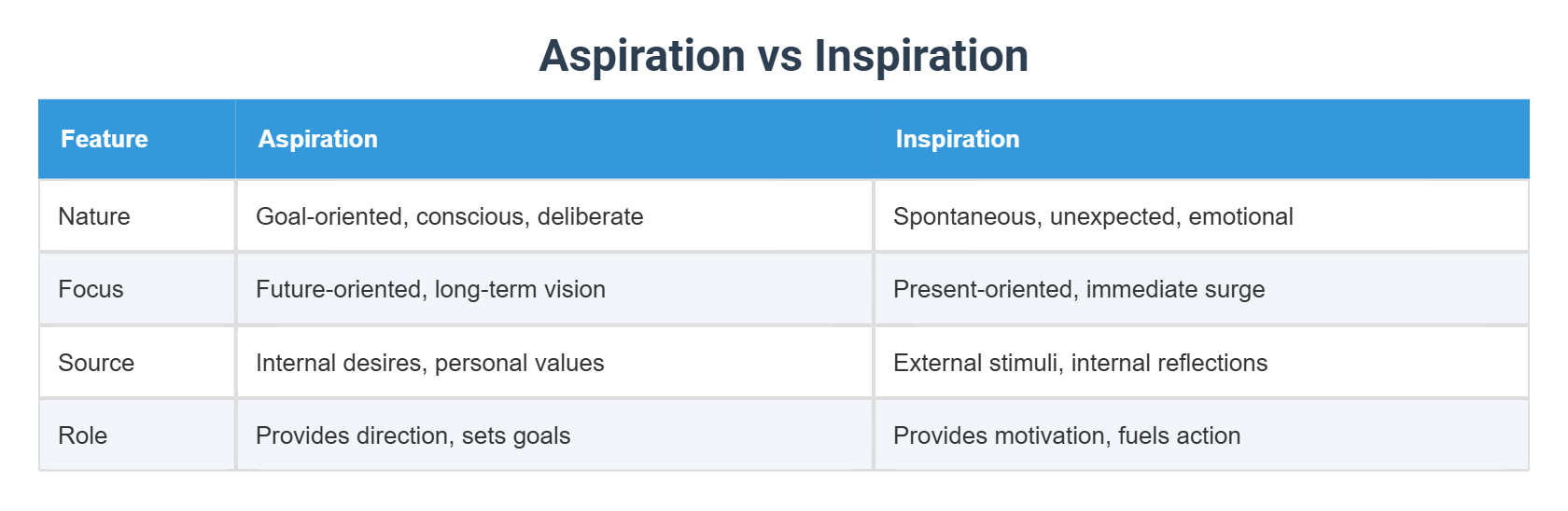 Aspiration vs Inspiration

| Feature | Aspiration | Inspiration |
|---|---|---|
| Nature | Goal-oriented, conscious, deliberate | Spontaneous, unexpected, emotional |
| Focus | Future-oriented, long-term vision | Present-oriented, immediate surge |
| Source | Internal desires, personal values | External stimuli, internal reflections |
| Role | Provides direction, sets goals | Provides motivation, fuels action |